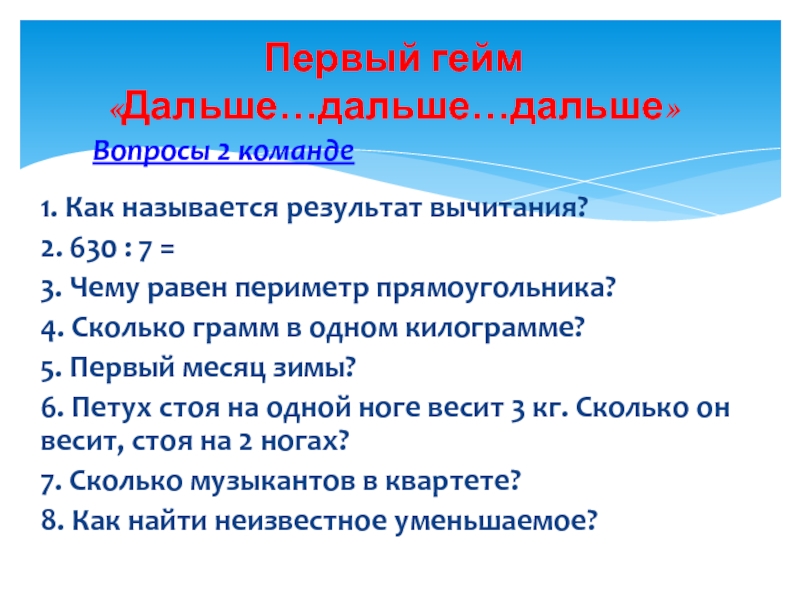 Первый гейм
«Дальше…дальше…дальше»

Вопросы 2 команде

1. Как называется результат вычитания?

2. 630 : 7 =

3. Чему равен периметр прямоугольника?

4. Сколько грамм в одном килограмме?

5. Первый месяц зимы?

6. Петух стоя на одной ноге весит 3 кг. Сколько он весит, стоя на 2 ногах?

7. Сколько музыкантов в квартете?

8. Как найти неизвестное уменьшаемое?